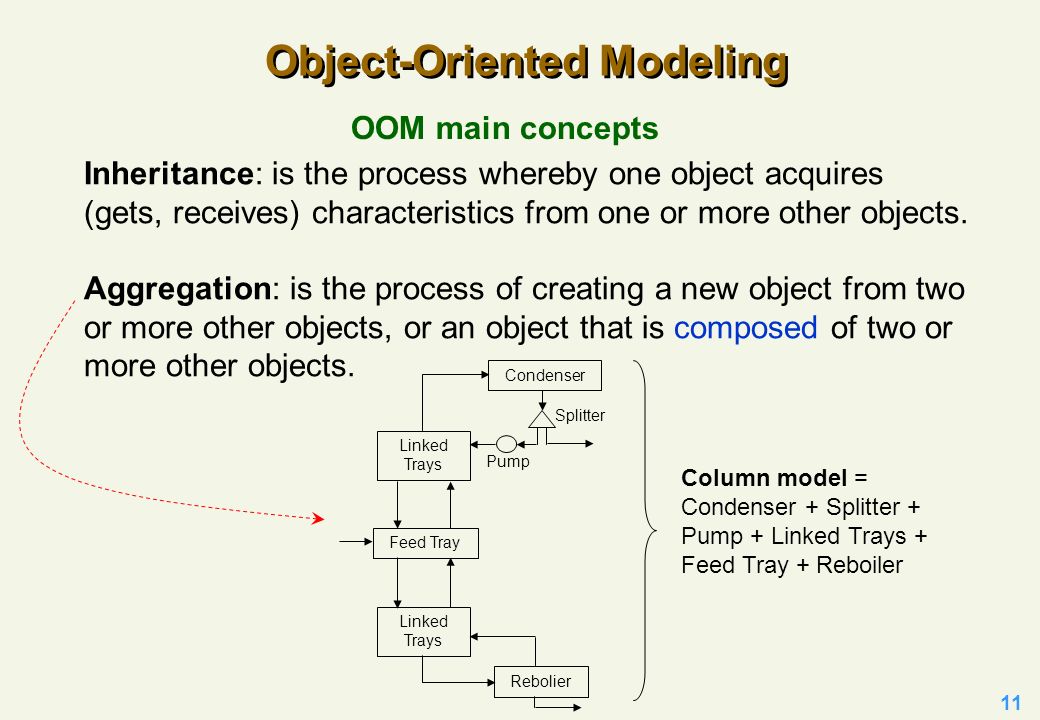 Object-Oriented Modeling

OOM main concepts

Inheritance: is the process whereby one object acquires (gets, receives) characteristics from one or more other objects.

Aggregation: is the process of creating a new object from two or more other objects, or an object that is composed of two or more other objects.

Condenser

Splitter

Linked Trays

Pump

Feed Tray

Linked Trays

Rebolier

Column model = Condenser + Splitter + Pump + Linked Trays + Feed Tray + Reboiler

11